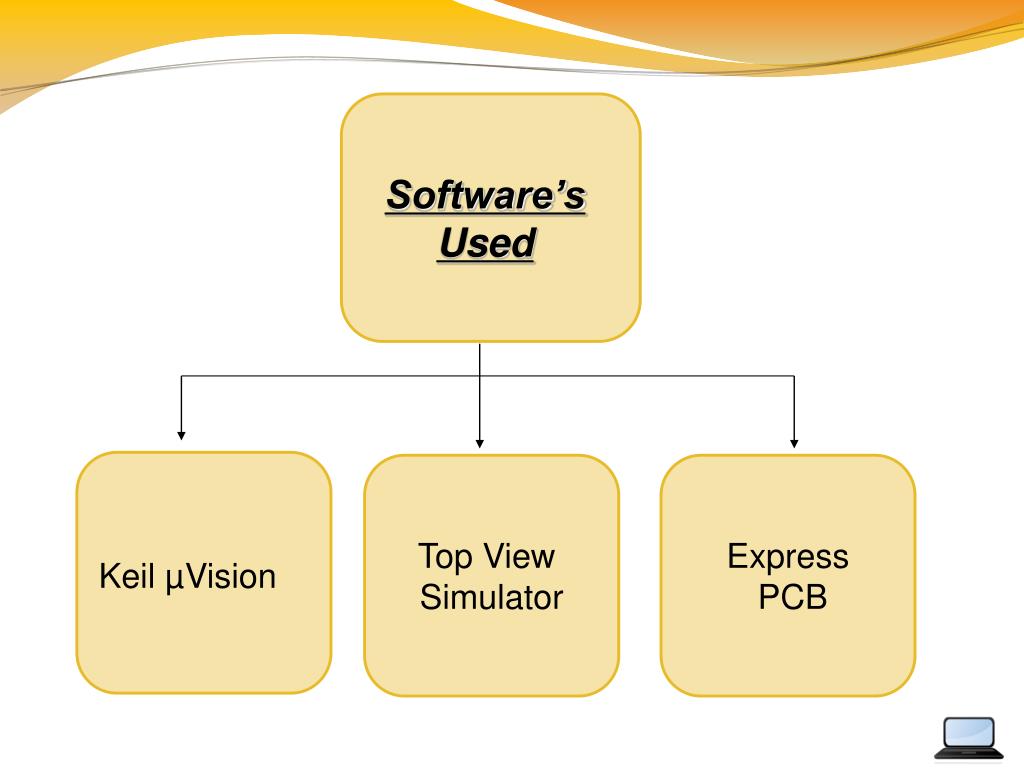 Software's Used

Keil µVision

Top View Simulator

Express PCB